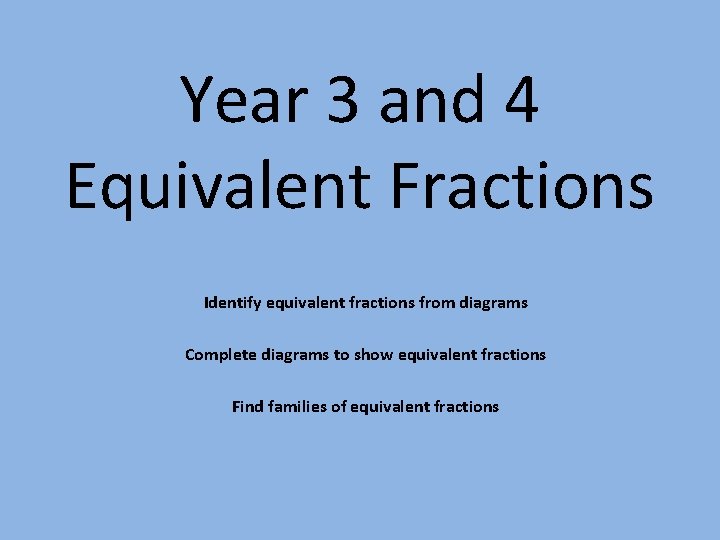 Year 3 and 4
Equivalent Fractions

Identify equivalent fractions from diagrams

Complete diagrams to show equivalent fractions

Find families of equivalent fractions